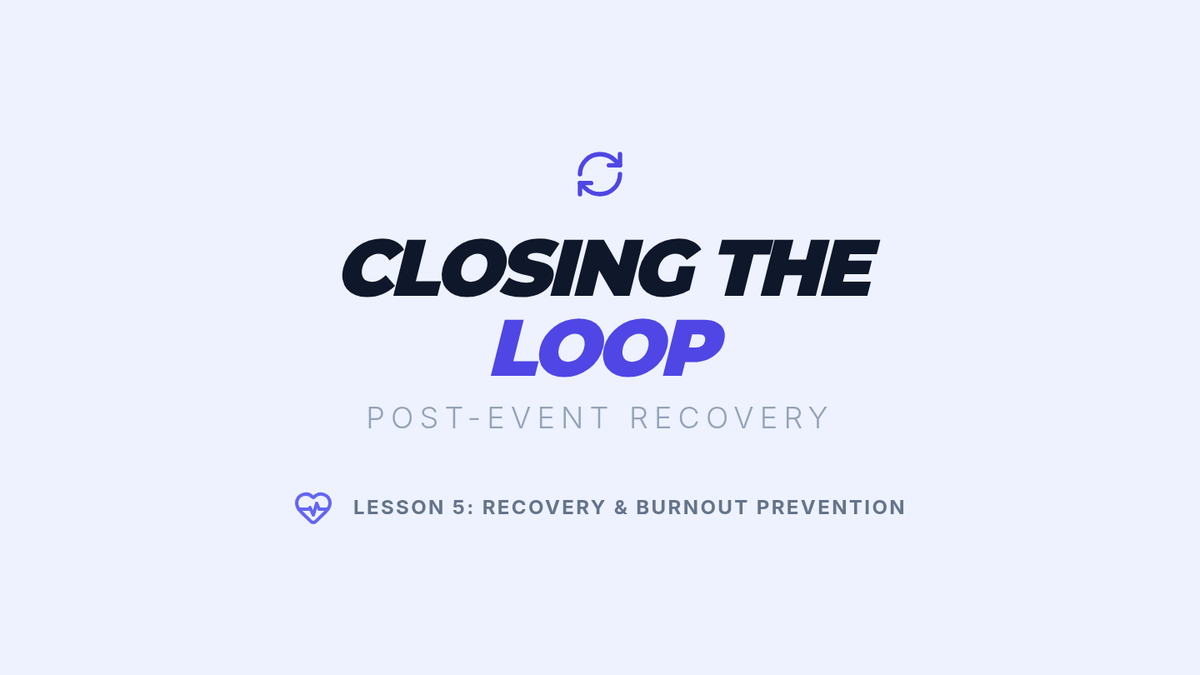 CLOSING THE LOOP

POST-EVENT RECOVERY

LESSON 5: RECOVERY & BURNOUT PREVENTION